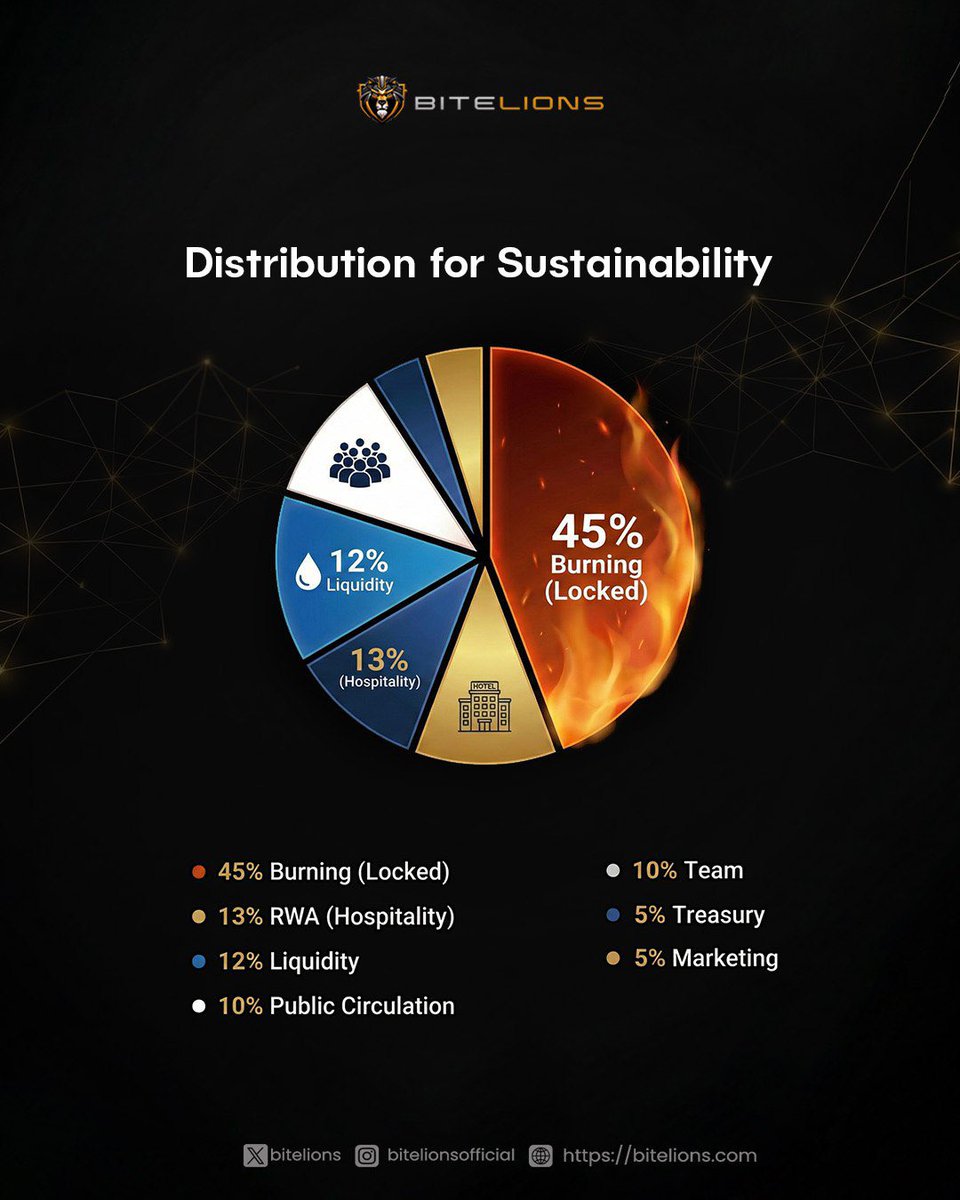 BITELIONS

Distribution for Sustainability

45%
Burning
(Locked)

12%
Liquidity

13%
(Hospitality)

HOTEL

45% Burning (Locked)
13% RWA (Hospitality)
12% Liquidity
10% Public Circulation

10% Team
5% Treasury
5% Marketing

bitelions bitelionsofficial https://bitelions.com